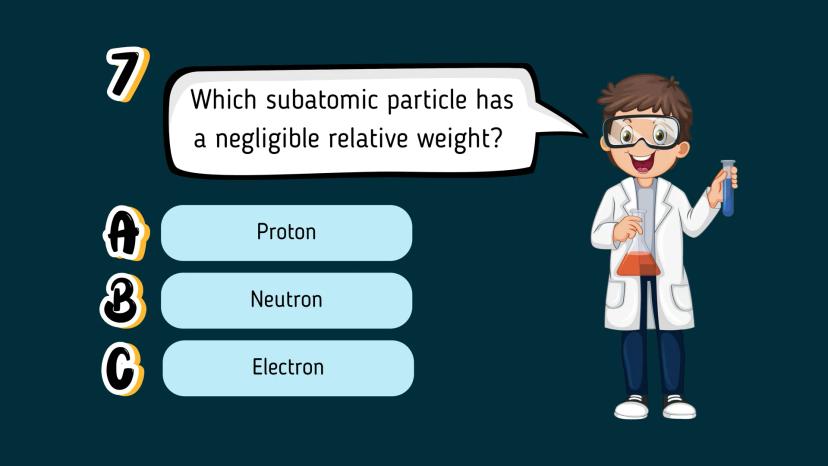 7

Which subatomic particle has a negligible relative weight?

A Proton

B Neutron

C Electron